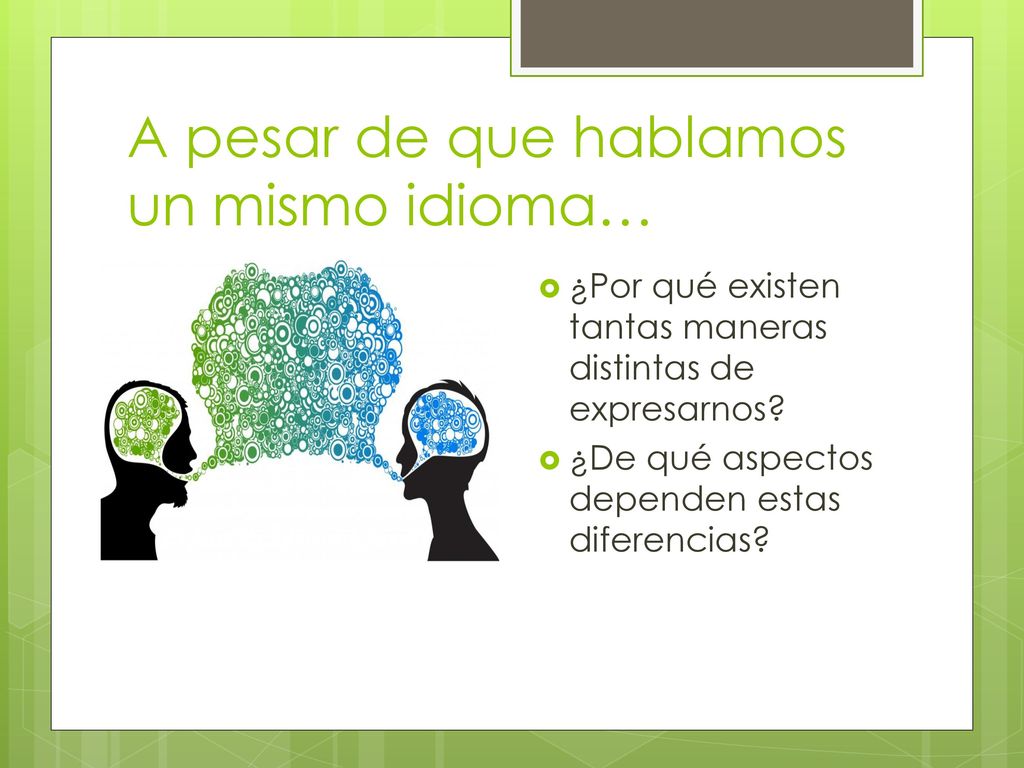 A pesar de que hablamos un mismo idioma…

¿Por qué existen tantas maneras distintas de expresarnos?

¿De qué aspectos dependen estas diferencias?